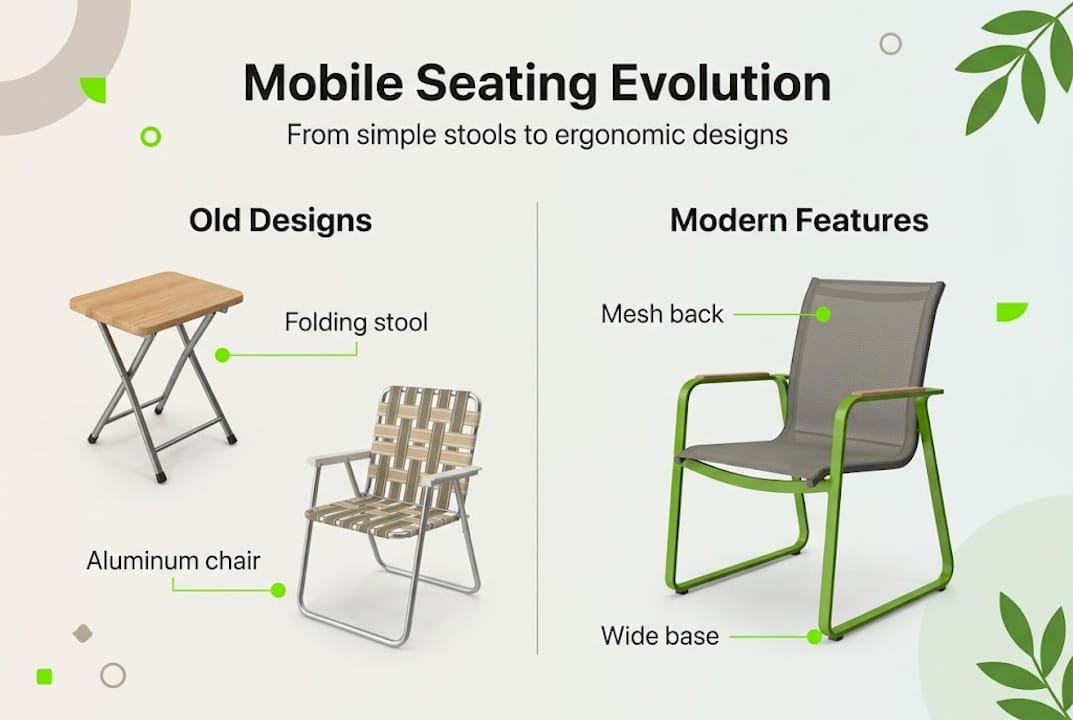 Mobile Seating Evolution

From simple stools to ergonomic designs

Old Designs

Folding stool

Aluminum chair

Modern Features

Mesh back

Wide base